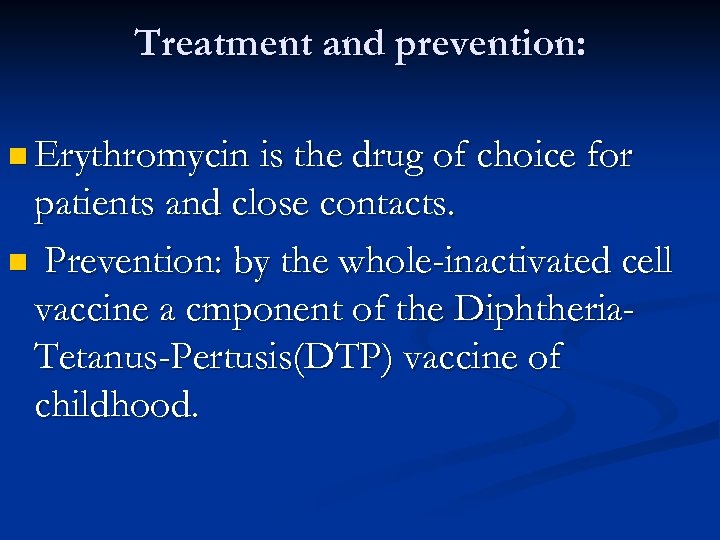 Treatment and prevention:

Erythromycin is the drug of choice for patients and close contacts.

Prevention: by the whole-inactivated cell vaccine a cmponent of the Diphtheria-Tetanus-Pertusis(DTP) vaccine of childhood.